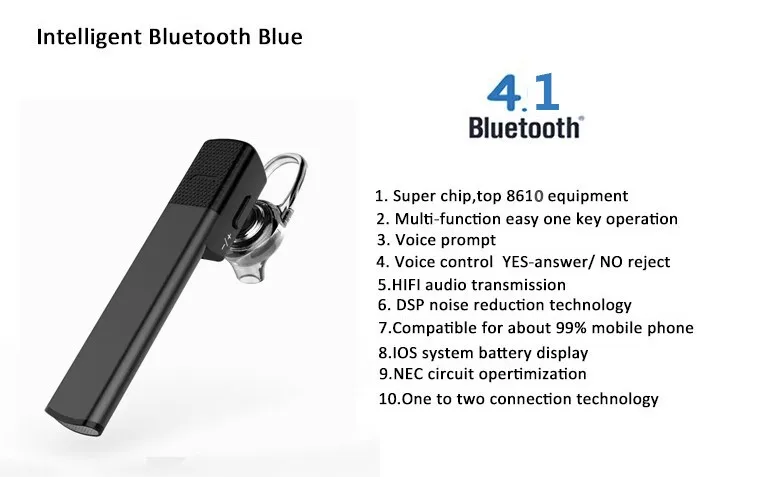 Intelligent Bluetooth Blue

4.1
Bluetooth®

1. Super chip,top 8610 equipment
2. Multi-function easy one key operation
3. Voice prompt
4. Voice control YES-answer/ NO reject
5.HIFI audio transmission
6. DSP noise reduction technology
7.Compatible for about 99% mobile phone
8.IOS system battery display
9.NEC circuit opertimization
10.One to two connection technology